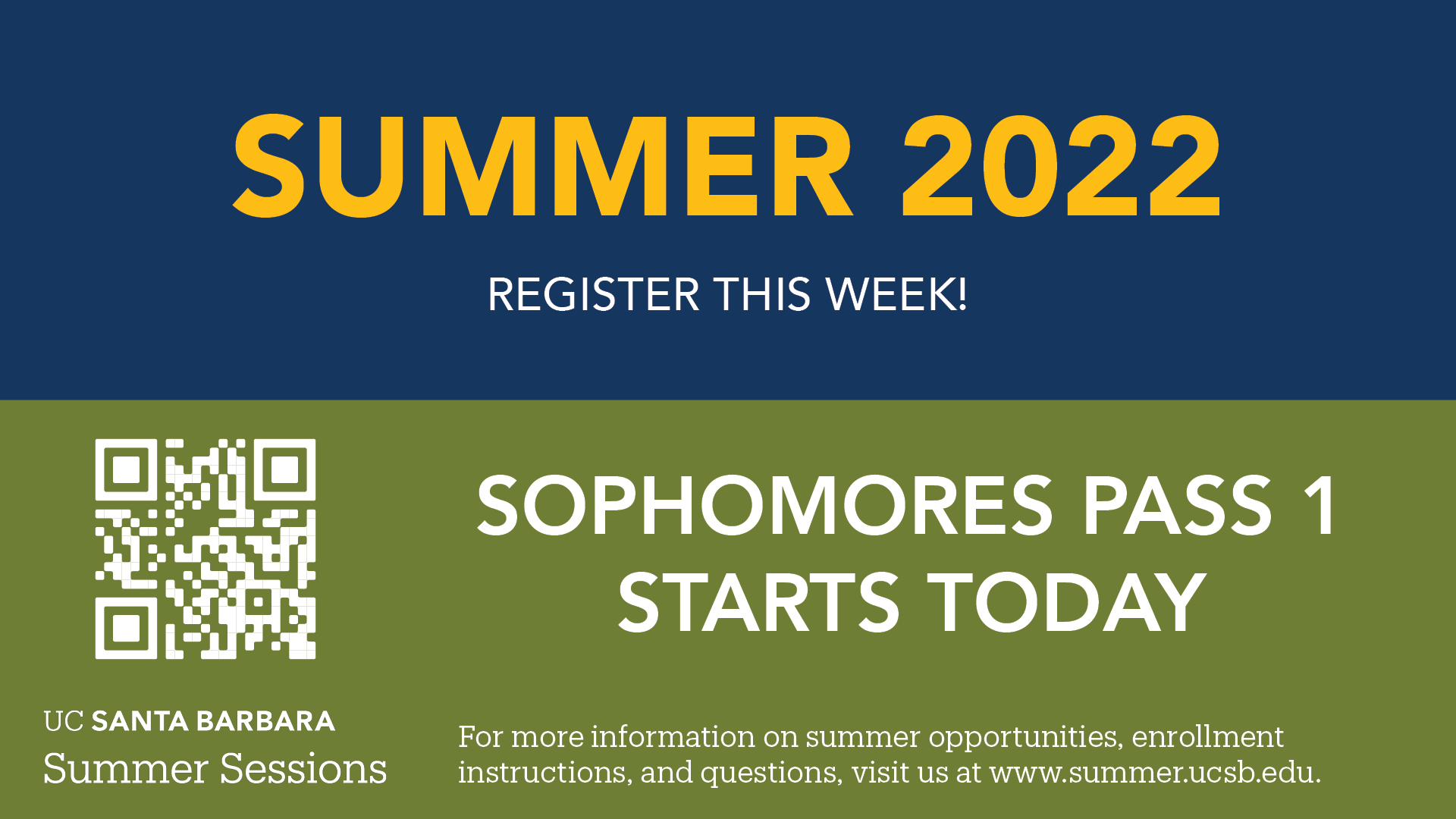 SUMMER 2022

REGISTER THIS WEEK!

SOPHOMORES PASS 1 STARTS TODAY

UC SANTA BARBARA
Summer Sessions

For more information on summer opportunities, enrollment instructions, and questions, visit us at www.summer.ucsb.edu.